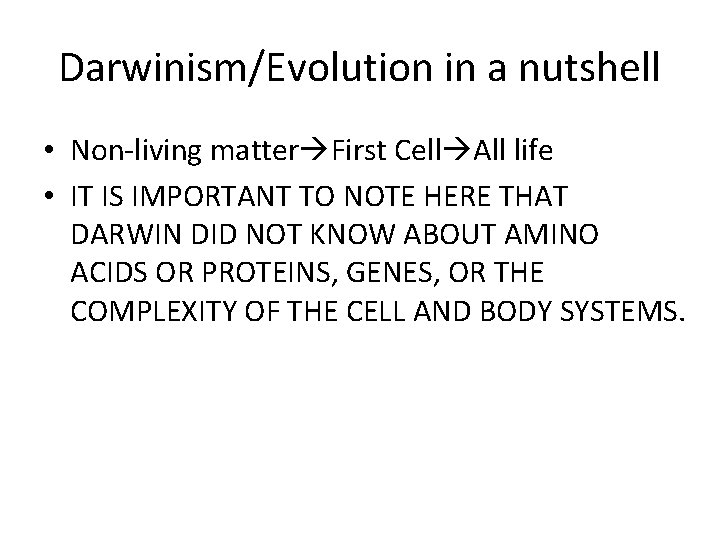 Darwinism/Evolution in a nutshell

• Non-living matter→First Cell→All life
• IT IS IMPORTANT TO NOTE HERE THAT DARWIN DID NOT KNOW ABOUT AMINO ACIDS OR PROTEINS, GENES, OR THE COMPLEXITY OF THE CELL AND BODY SYSTEMS.